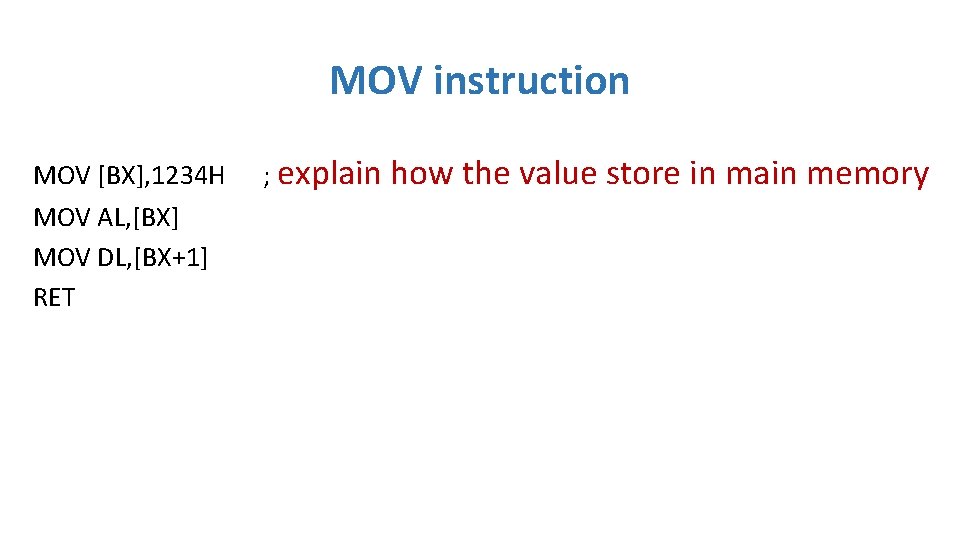 MOV instruction

MOV [BX],1234H ; explain how the value store in main memory
MOV AL,[BX]
MOV DL,[BX+1]
RET